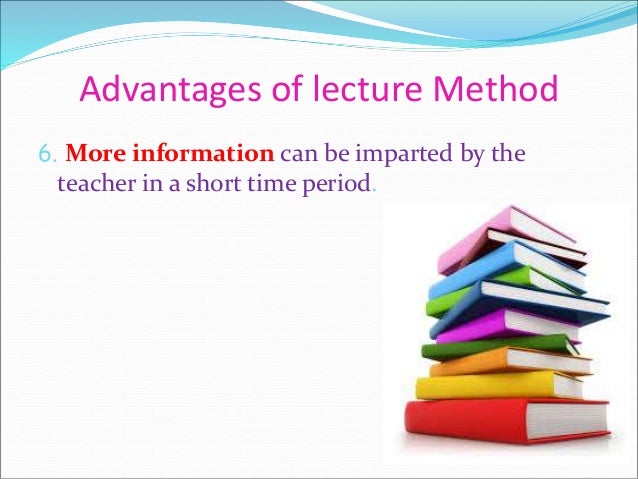 Advantages of lecture Method

6. More information can be imparted by the teacher in a short time period.